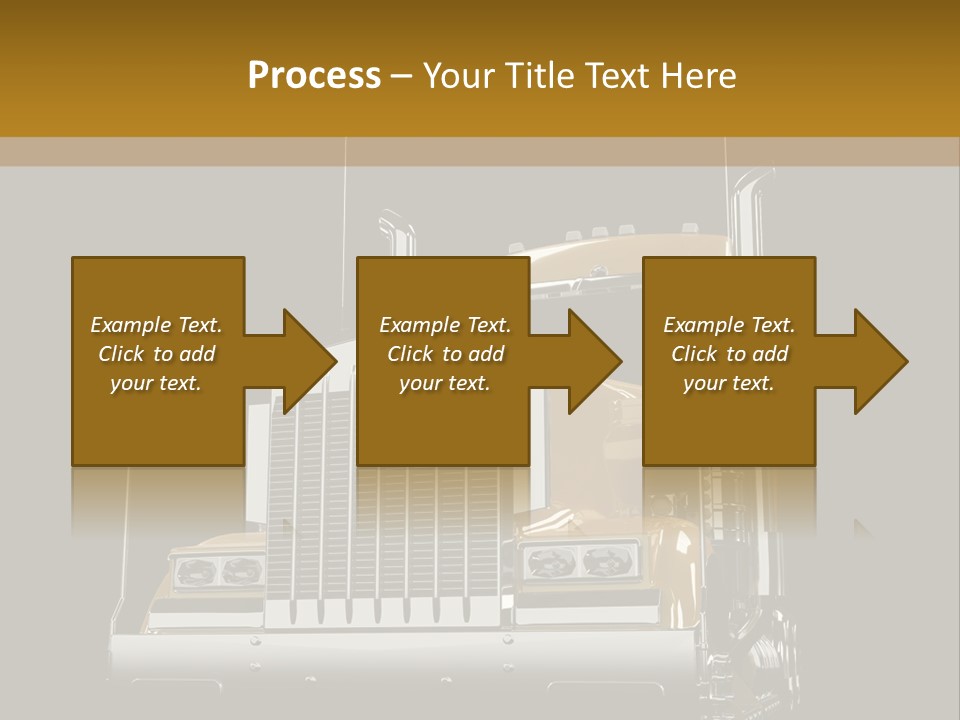 Process – Your Title Text Here

Example Text. Click to add your text.

Example Text. Click to add your text.

Example Text. Click to add your text.